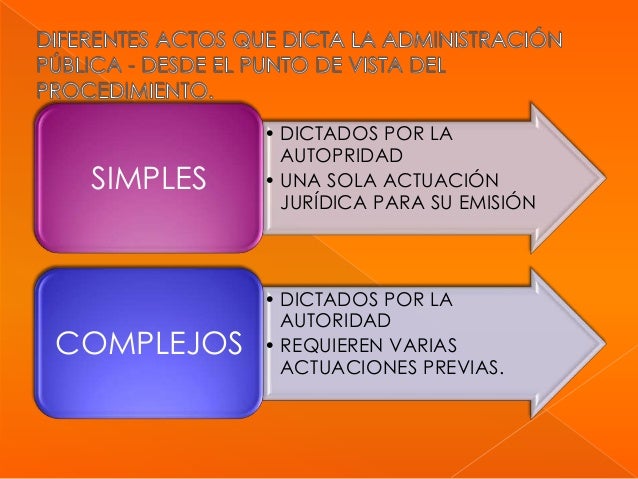 DIFERENTES ACTOS QUE DICTA LA ADMINISTRACIÓN PÚBLICA - DESDE EL PUNTO DE VISTA DEL PROCEDIMIENTO.

SIMPLES

• DICTADOS POR LA AUTOPRIDAD
• UNA SOLA ACTUACIÓN JURÍDICA PARA SU EMISIÓN

COMPLEJOS

• DICTADOS POR LA AUTORIDAD
• REQUIEREN VARIAS ACTUACIONES PREVIAS.